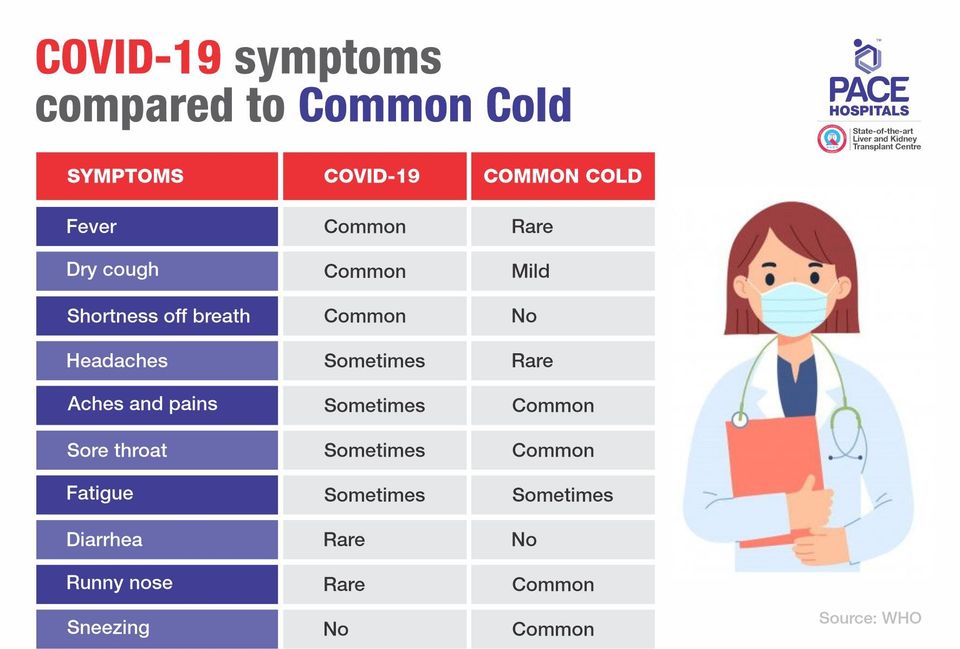 COVID-19 symptoms compared to Common Cold

PACE HOSPITALS
State-of-the-art Liver and Kidney Transplant Centre

| SYMPTOMS | COVID-19 | COMMON COLD |
|---|---|---|
| Fever | Common | Rare |
| Dry cough | Common | Mild |
| Shortness off breath | Common | No |
| Headaches | Sometimes | Rare |
| Aches and pains | Sometimes | Common |
| Sore throat | Sometimes | Common |
| Fatigue | Sometimes | Sometimes |
| Diarrhea | Rare | No |
| Runny nose | Rare | Common |
| Sneezing | No | Common |

Source: WHO